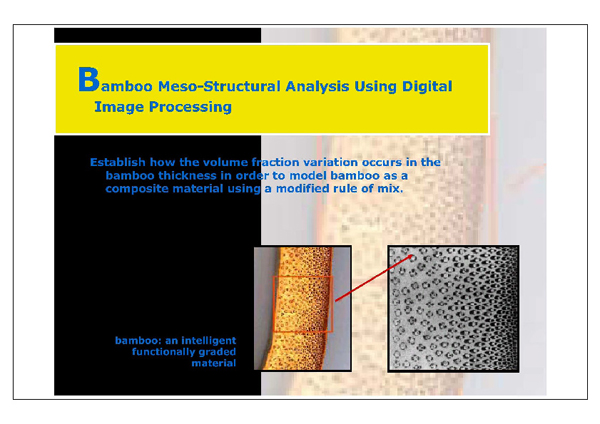 Bamboo Meso-Structural Analysis Using Digital Image Processing

Establish how the volume fraction variation occurs in the bamboo thickness in order to model bamboo as a composite material using a modified rule of mix.

bamboo: an intelligent functionally graded material